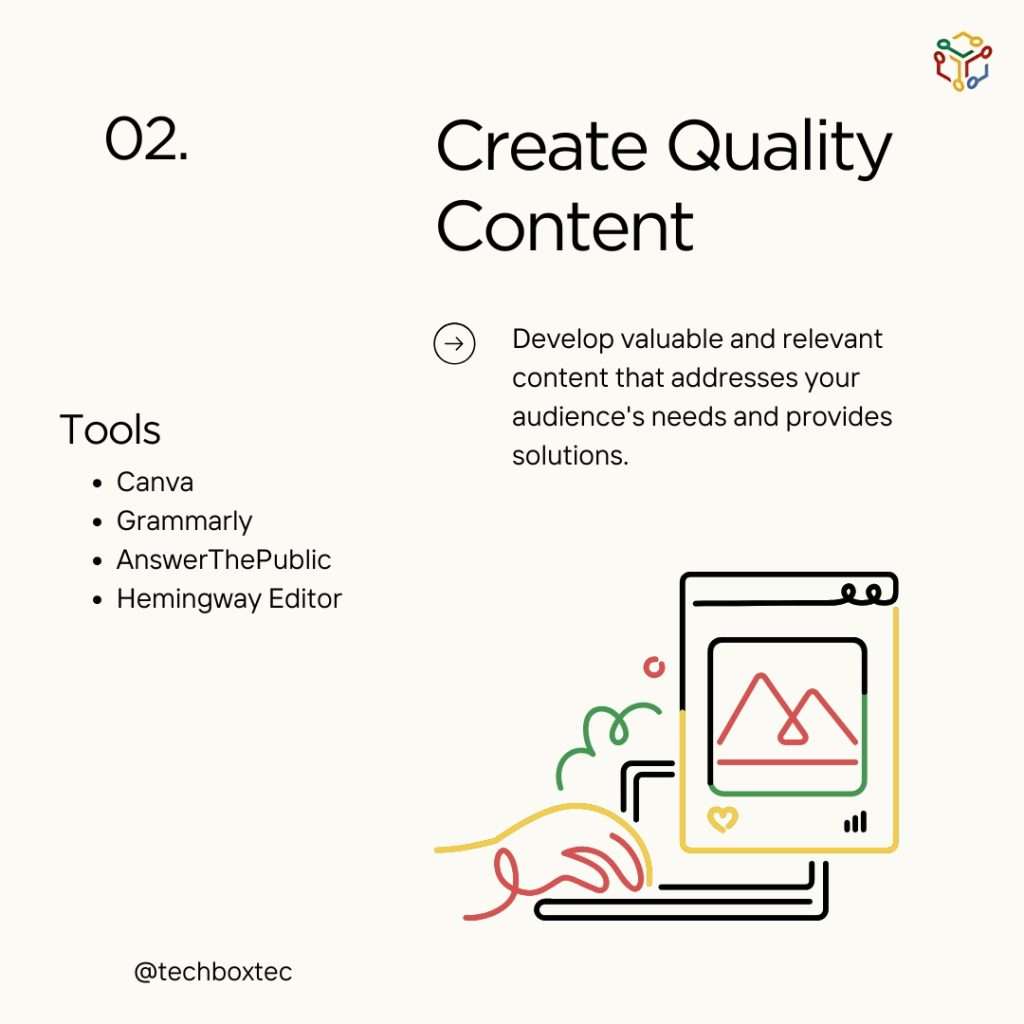 02.

Create Quality Content

Develop valuable and relevant content that addresses your audience's needs and provides solutions.

Tools

- Canva
- Grammarly
- AnswerThePublic
- Hemingway Editor

@techboxtec